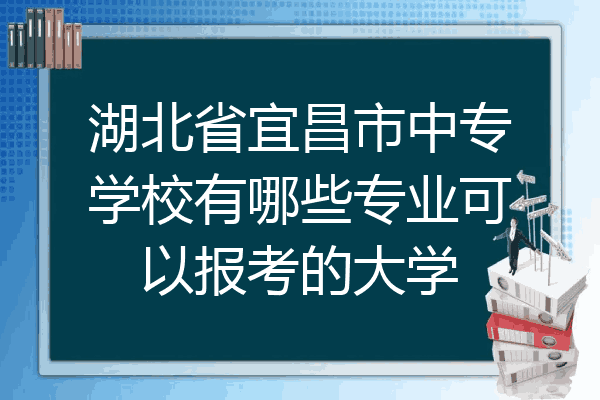 湖北省宜昌市中专学校有哪些专业可以报考的大学